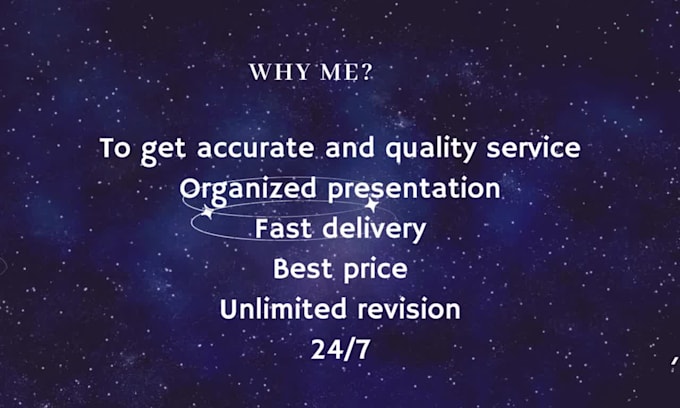 WHY ME?

To get accurate and quality service
Organized presentation
Fast delivery
Best price
Unlimited revision
24/7